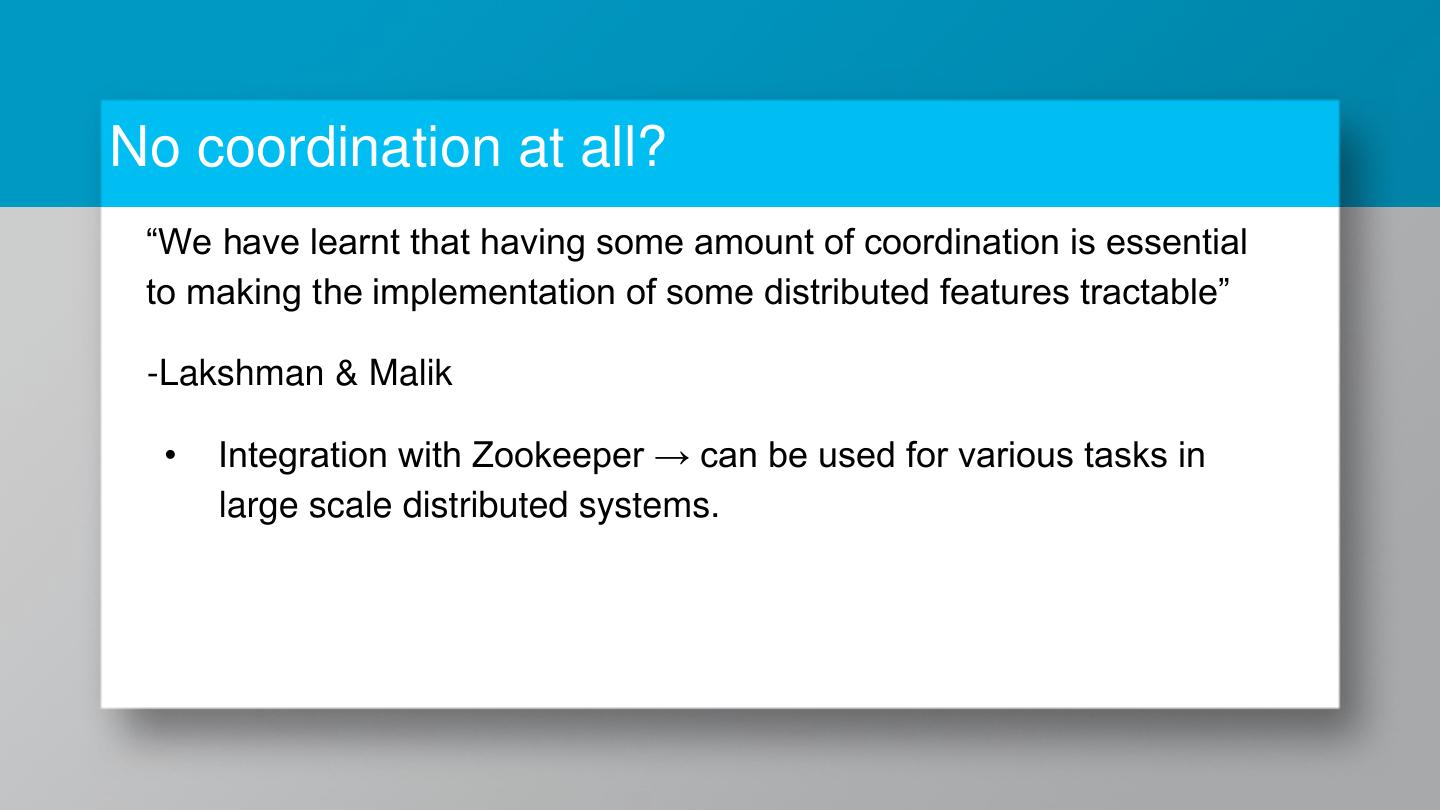 No coordination at all?

“We have learnt that having some amount of coordination is essential to making the implementation of some distributed features tractable”

-Lakshman & Malik

• Integration with Zookeeper → can be used for various tasks in large scale distributed systems.